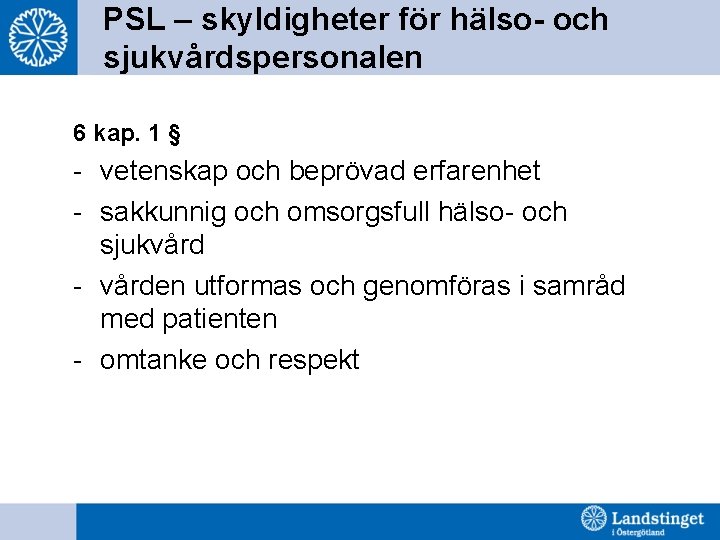 PSL – skyldigheter för hälso- och sjukvårdspersonalen

6 kap. 1 §

- vetenskap och beprövad erfarenhet
- sakkunnig och omsorgsfull hälso- och sjukvård
- vården utformas och genomföras i samråd med patienten
- omtanke och respekt

Landstinget i Östergötland